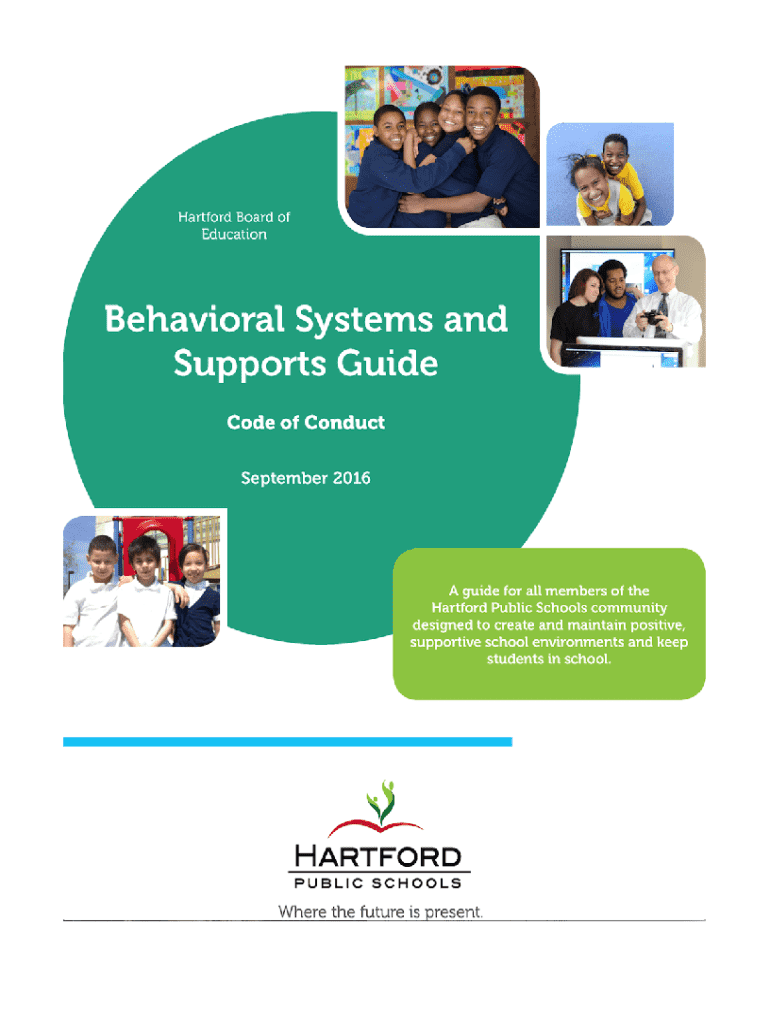 Hartford Board of Education

Behavioral Systems and Supports Guide

Code of Conduct

September 2016

A guide for all members of the Hartford Public Schools community designed to create and maintain positive, supportive school environments and keep students in school.

HARTFORD
PUBLIC SCHOOLS
Where the future is present.